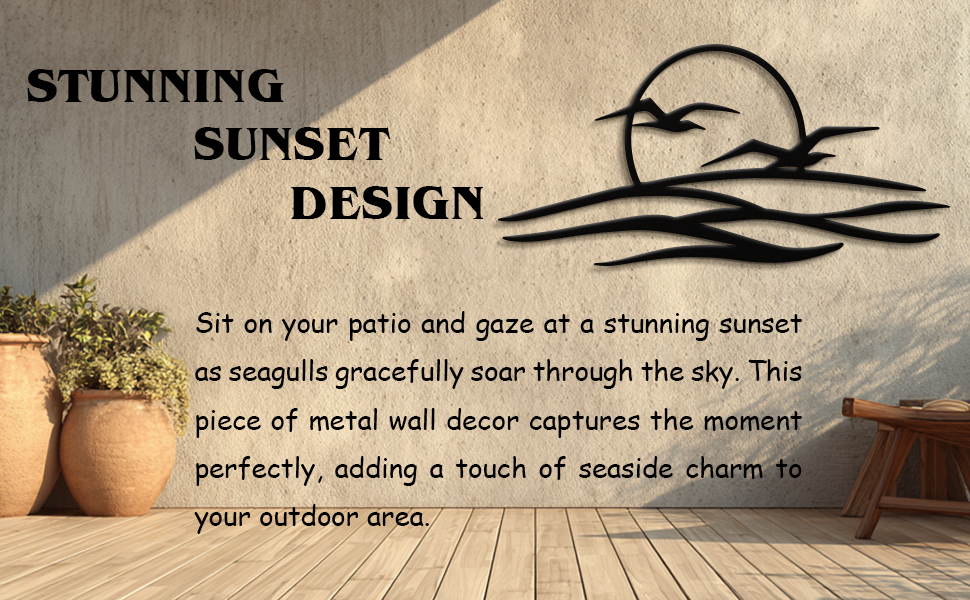 STUNNING
SUNSET
DESIGN

Sit on your patio and gaze at a stunning sunset as seagulls gracefully soar through the sky. This piece of metal wall decor captures the moment perfectly, adding a touch of seaside charm to your outdoor area.